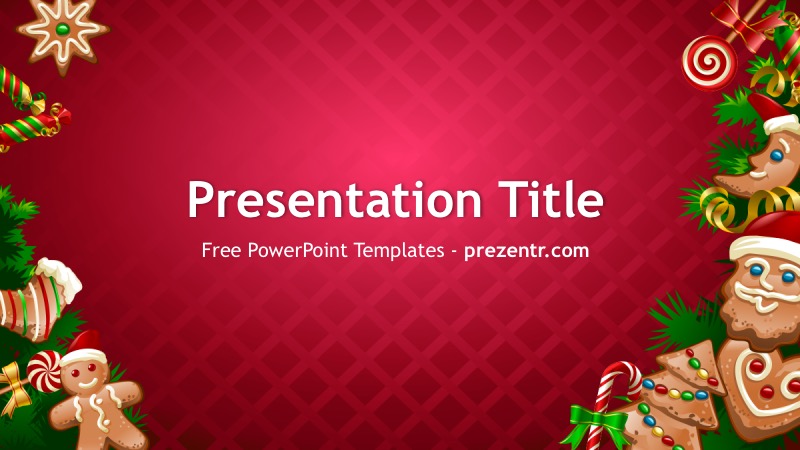 Presentation Title

Free PowerPoint Templates - prezentr.com